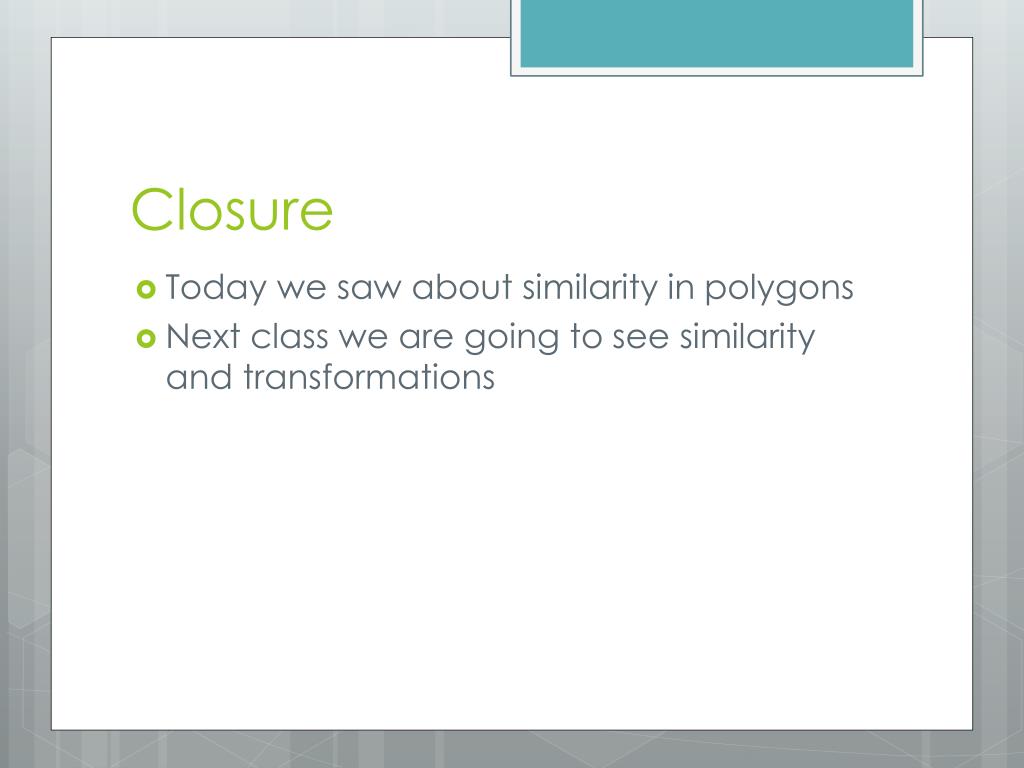 Closure

Today we saw about similarity in polygons

Next class we are going to see similarity and transformations